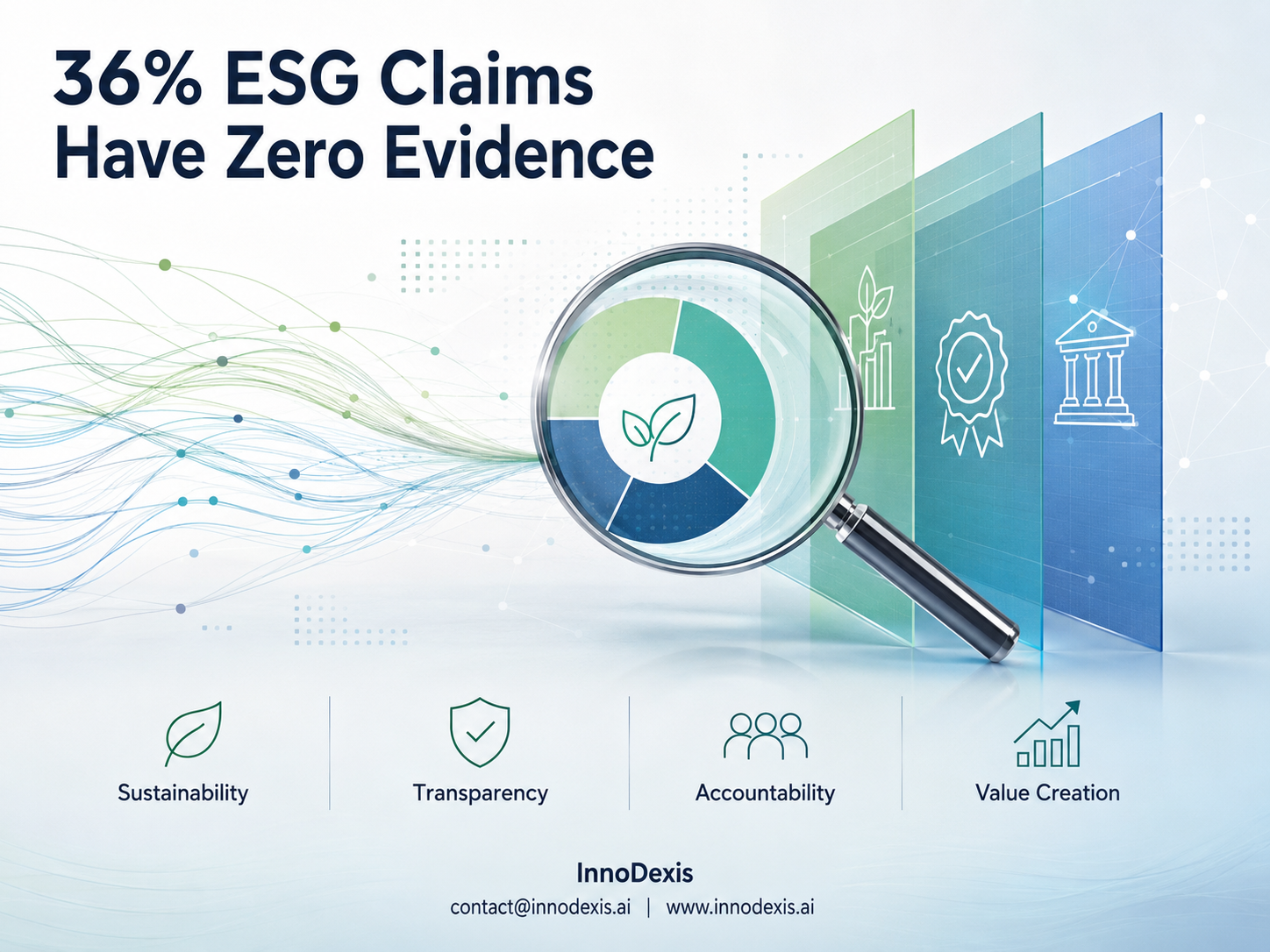 36% ESG Claims Have Zero Evidence

Sustainability

Transparency

Accountability

Value Creation

InnoDexis

contact@innodexis.ai | www.innodexis.ai